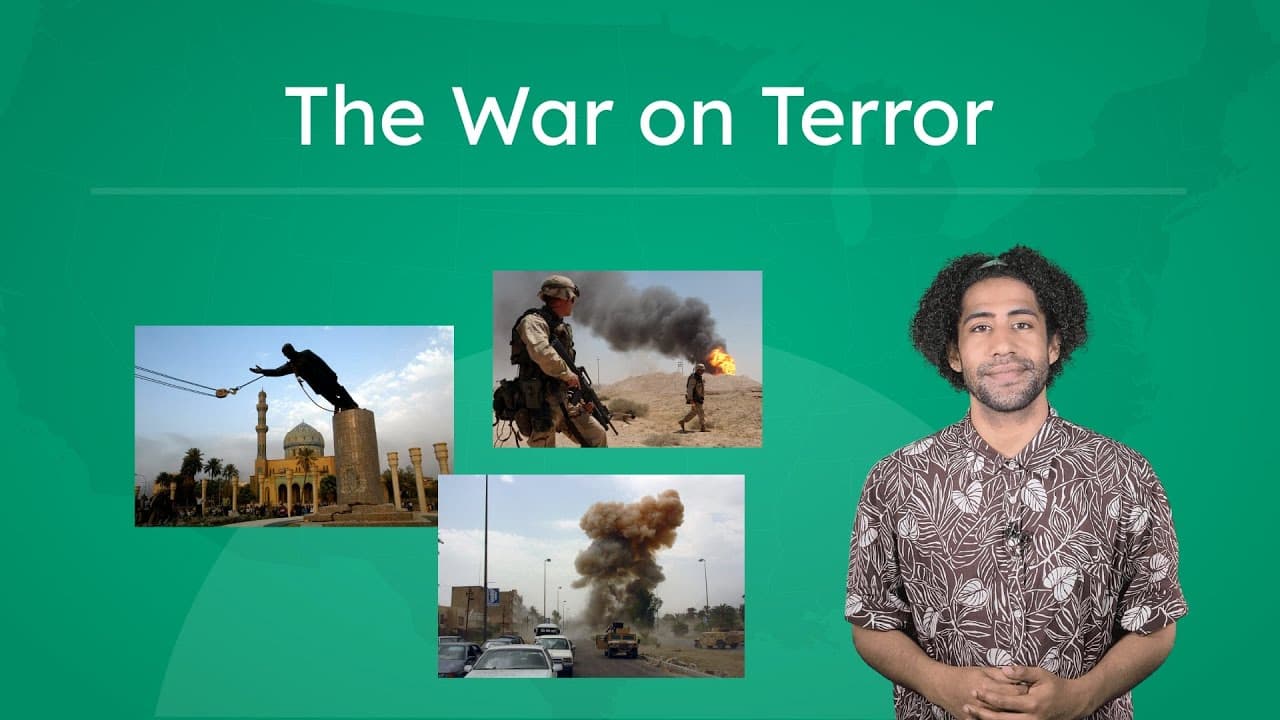 The War on Terror